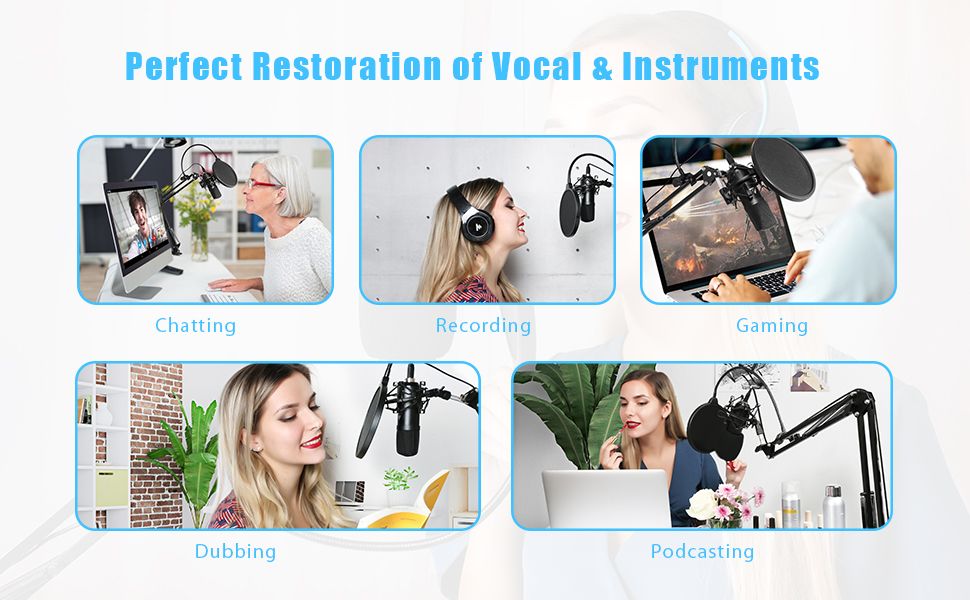 Perfect Restoration of Vocal & Instruments

Chatting

Recording

Gaming

Dubbing

Podcasting